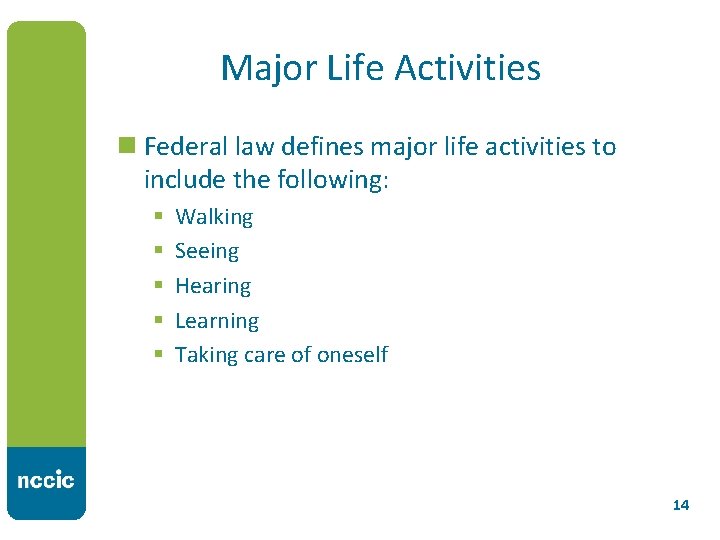 Major Life Activities

Federal law defines major life activities to include the following:

- Walking
- Seeing
- Hearing
- Learning
- Taking care of oneself

nccic

14